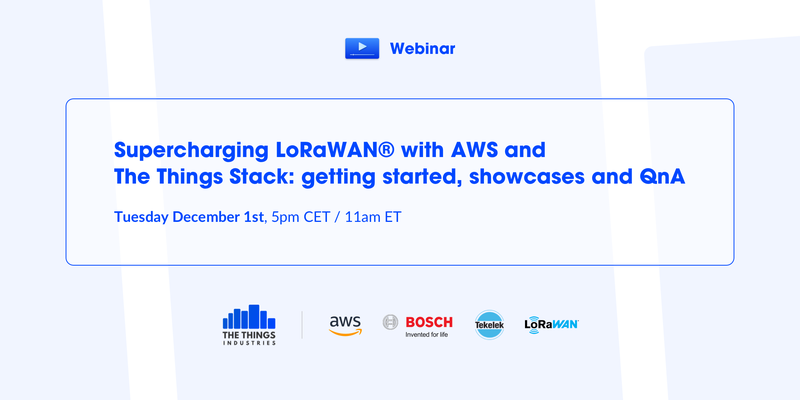 Webinar

Supercharging LoRaWAN® with AWS and The Things Stack: getting started, showcases and QnA

Tuesday December 1st, 5pm CET / 11am ET

THE THINGS INDUSTRIES

aws

BOSCH
Invented for life

Tekelek

LoRaWAN